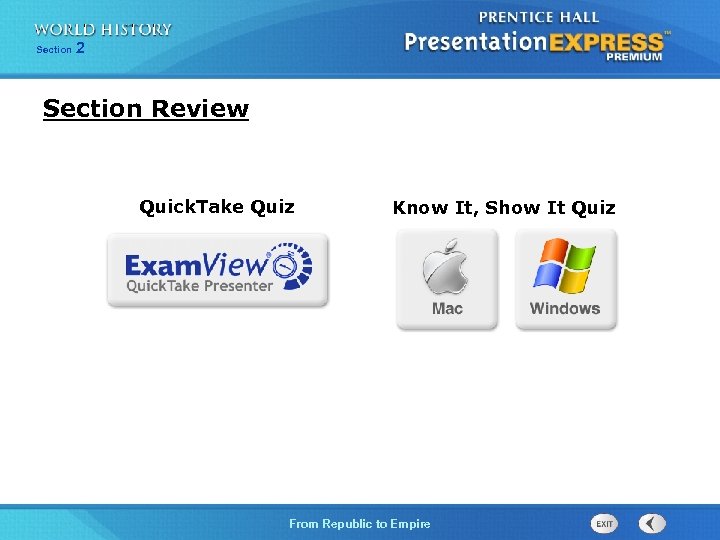 WORLD HISTORY
Section 2

PRENTICE HALL
PresentationEXPRESS™
PREMIUM

Section Review

QuickTake Quiz

ExamView
QuickTake Presenter

Know It, Show It Quiz

Mac

Windows

From Republic to Empire

EXIT